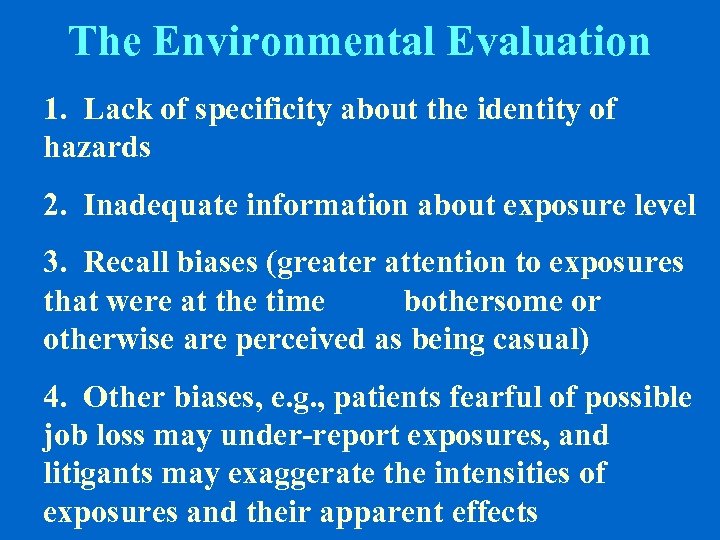 The Environmental Evaluation

1. Lack of specificity about the identity of hazards

2. Inadequate information about exposure level

3. Recall biases (greater attention to exposures that were at the time bothersome or otherwise are perceived as being casual)

4. Other biases, e.g., patients fearful of possible job loss may under-report exposures, and litigants may exaggerate the intensities of exposures and their apparent effects